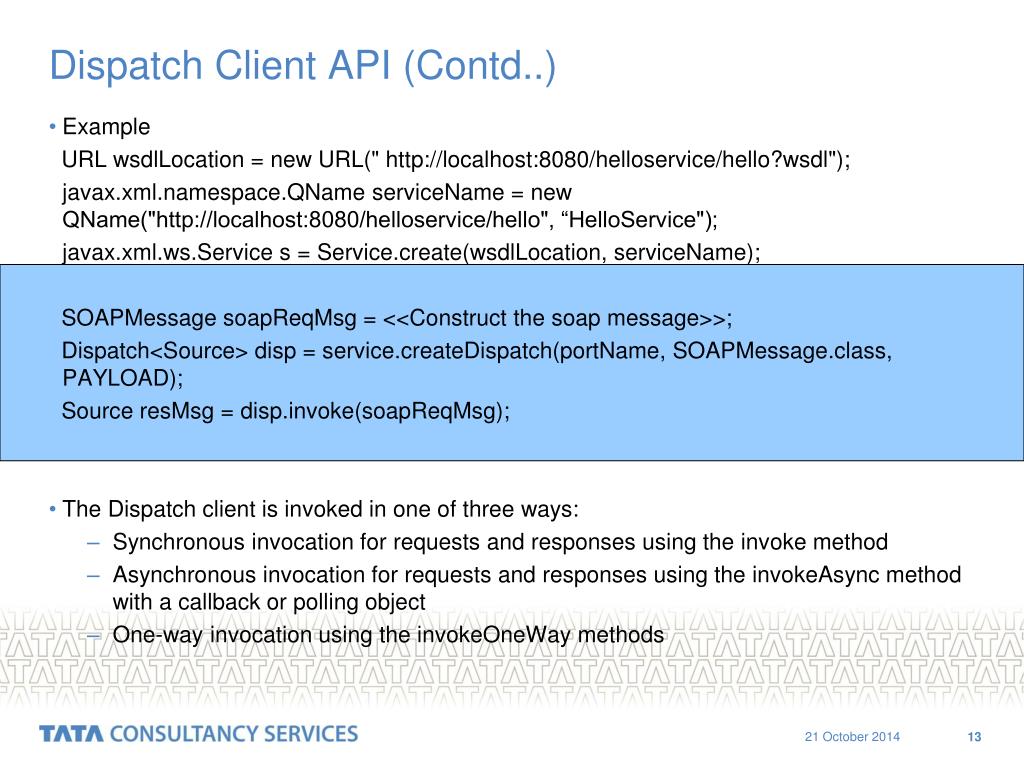 Dispatch Client API (Contd..)

• Example

URL wsdlLocation = new URL(" http://localhost:8080/helloservice/hello?wsdl");

javax.xml.namespace.QName serviceName = new QName("http://localhost:8080/helloservice/hello", “HelloService");

javax.xml.ws.Service s = Service.create(wsdlLocation, serviceName);

SOAPMessage soapReqMsg = <<Construct the soap message>>;

Dispatch<Source> disp = service.createDispatch(portName, SOAPMessage.class, PAYLOAD);

Source resMsg = disp.invoke(soapReqMsg);

• The Dispatch client is invoked in one of three ways:

– Synchronous invocation for requests and responses using the invoke method

– Asynchronous invocation for requests and responses using the invokeAsync method with a callback or polling object

– One-way invocation using the invokeOneWay methods

TATA CONSULTANCY SERVICES

21 October 2014

13